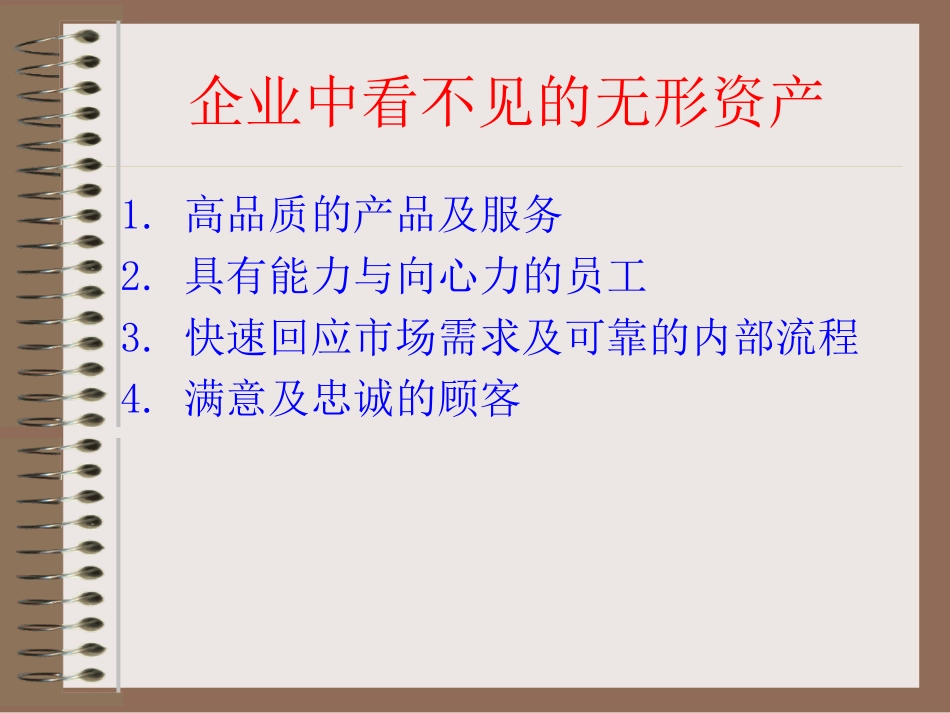 企业中看不见的无形资产

1. 高品质的产品及服务
2. 具有能力与向心力的员工
3. 快速回应市场需求及可靠的内部流程
4. 满意及忠诚的顾客